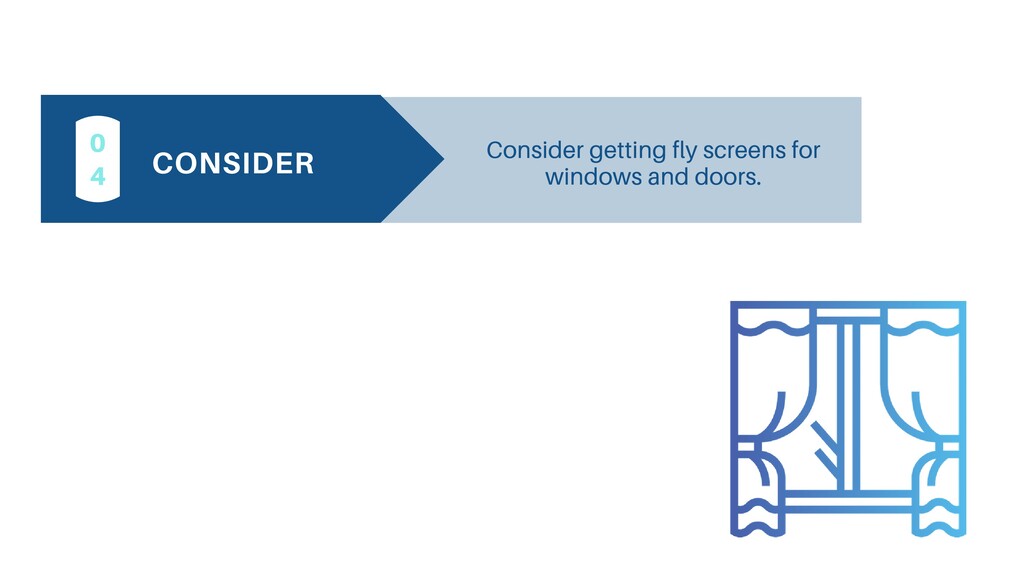 04

CONSIDER

Consider getting fly screens for windows and doors.